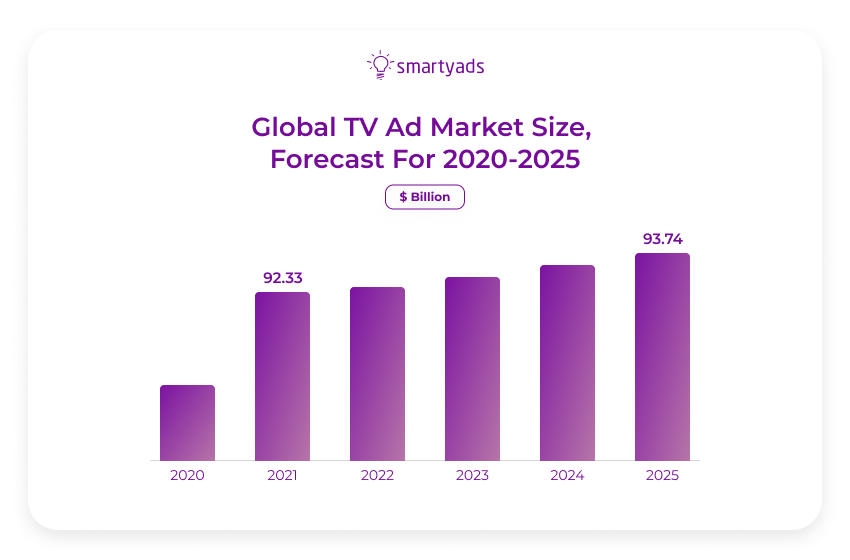 smartyads

Global TV Ad Market Size, Forecast For 2020-2025

$ Billion

92.33

93.74

2020
2021
2022
2023
2024
2025